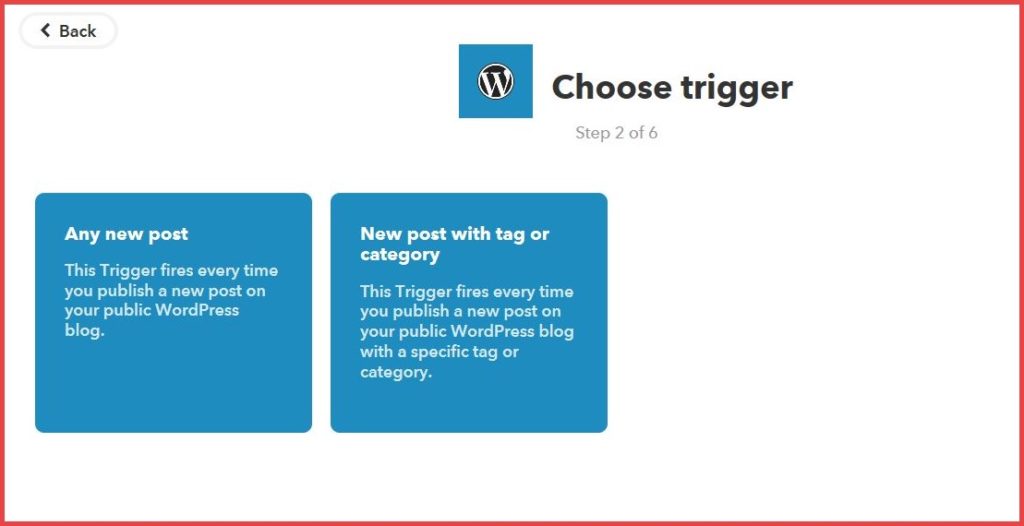 Back

Choose trigger

Step 2 of 6

Any new post

This Trigger fires every time you publish a new post on your public WordPress blog.

New post with tag or category

This Trigger fires every time you publish a new post on your public WordPress blog with a specific tag or category.